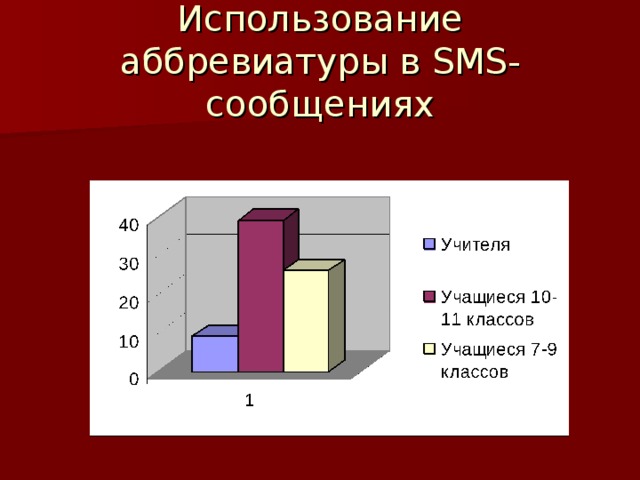 Использование аббревиатуры в SMS-сообщениях

40
30
20
10
0

1

Учителя
Учащиеся 10-11 классов
Учащиеся 7-9 классов